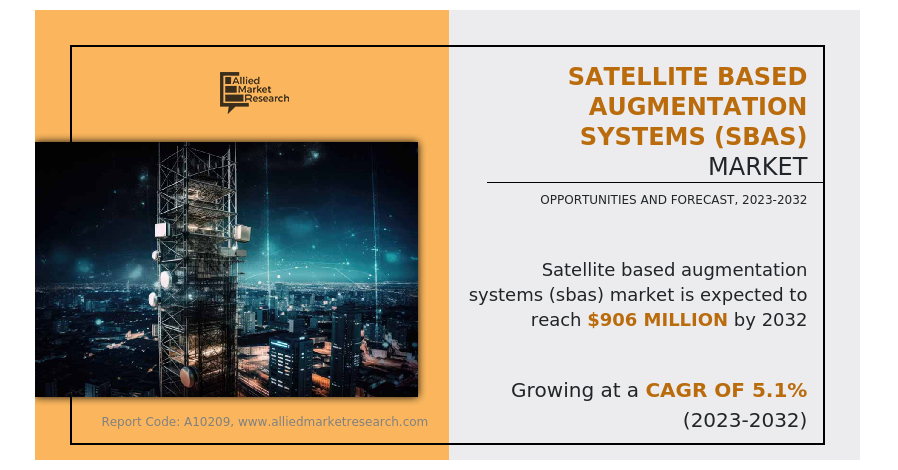 Allied Market Research

SATELLITE BASED AUGMENTATION SYSTEMS (SBAS) MARKET

OPPORTUNITIES AND FORECAST, 2023-2032

Satellite based augmentation systems (sbas) market is expected to reach $906 MILLION by 2032

Growing at a CAGR OF 5.1% (2023-2032)

Report Code: A10209, www.alliedmarketresearch.com